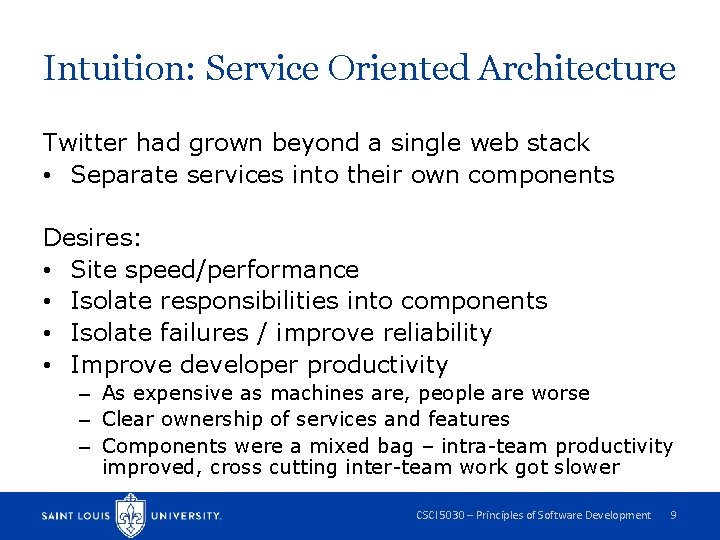 Intuition: Service Oriented Architecture

Twitter had grown beyond a single web stack
• Separate services into their own components

Desires:
• Site speed/performance
• Isolate responsibilities into components
• Isolate failures / improve reliability
• Improve developer productivity
– As expensive as machines are, people are worse
– Clear ownership of services and features
– Components were a mixed bag – intra-team productivity improved, cross cutting inter-team work got slower

SAINT LOUIS UNIVERSITY.

CSCI5030 – Principles of Software Development 9